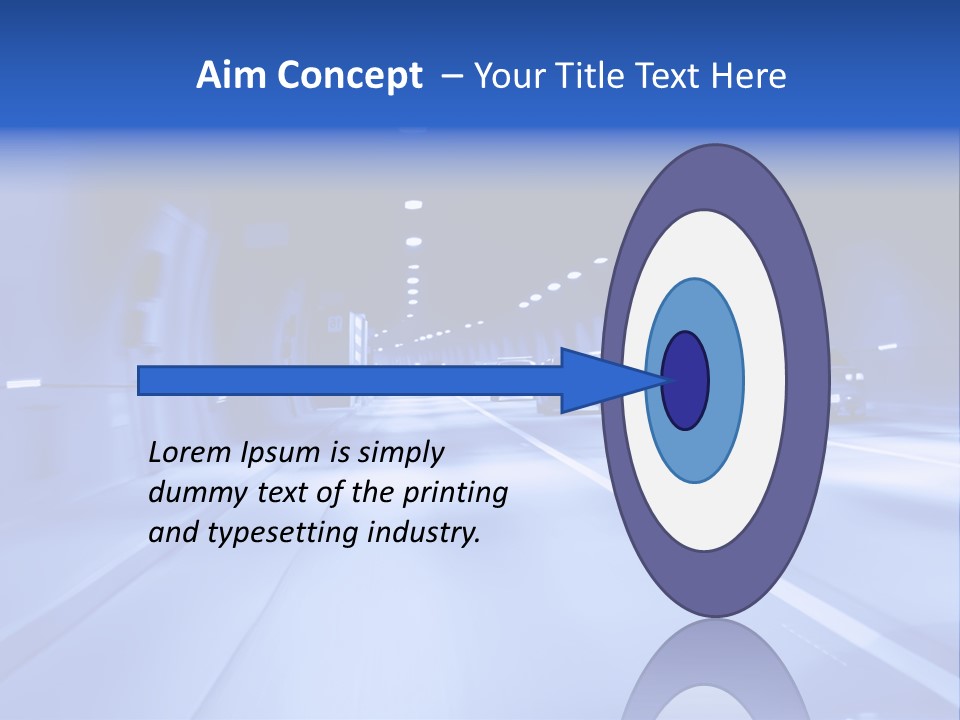 Aim Concept – Your Title Text Here

Lorem Ipsum is simply dummy text of the printing and typesetting industry.